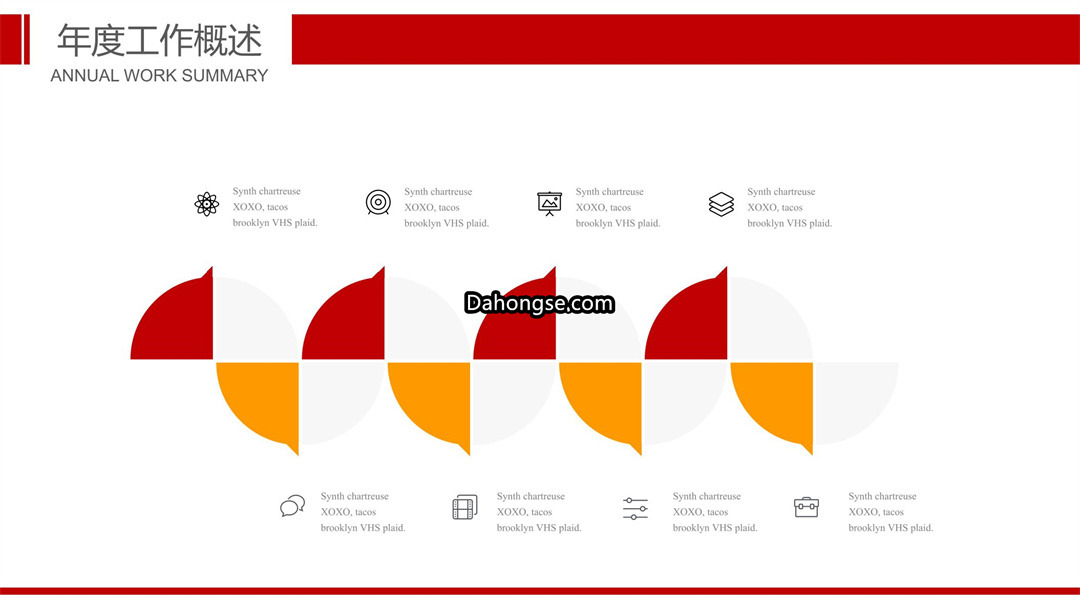 年度工作概述
ANNUAL WORK SUMMARY

Synth chartreuse XOXO, tacos brooklyn VHS plaid.

Synth chartreuse XOXO, tacos brooklyn VHS plaid.

Synth chartreuse XOXO, tacos brooklyn VHS plaid.

Synth chartreuse XOXO, tacos brooklyn VHS plaid.

Dahongse.com

Synth chartreuse XOXO, tacos brooklyn VHS plaid.

Synth chartreuse XOXO, tacos brooklyn VHS plaid.

Synth chartreuse XOXO, tacos brooklyn VHS plaid.

Synth chartreuse XOXO, tacos brooklyn VHS plaid.